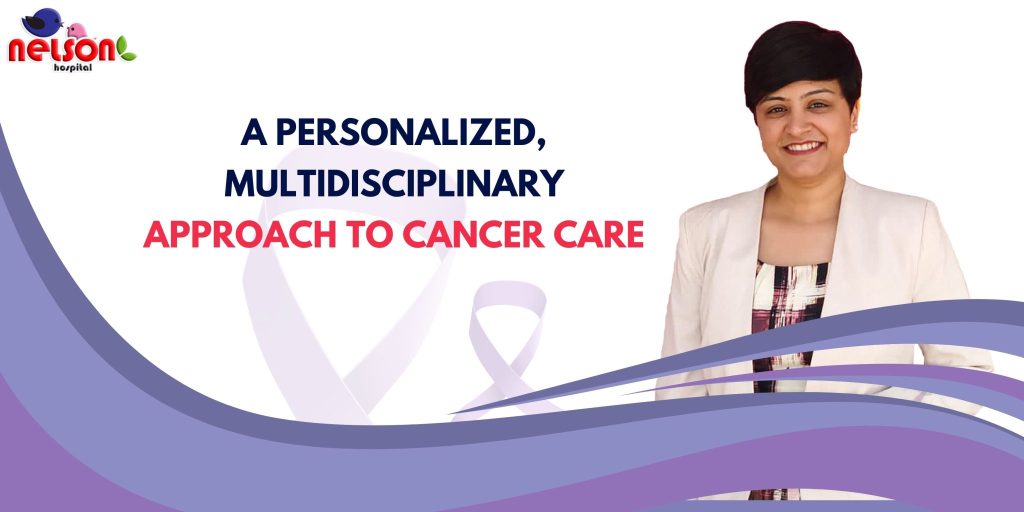 NELSON
hospital

A PERSONALIZED, MULTIDISCIPLINARY APPROACH TO CANCER CARE